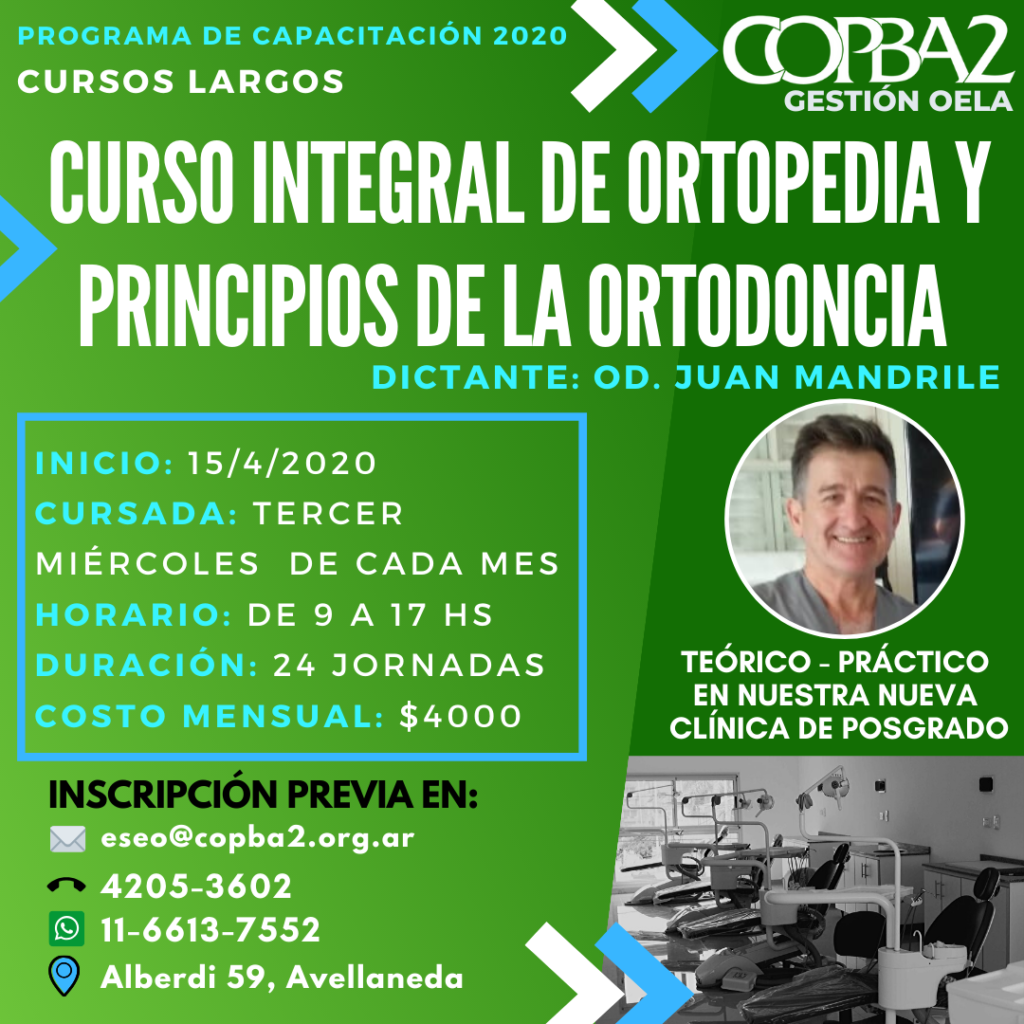 PROGRAMA DE CAPACITACIÓN 2020
CURSOS LARGOS

COPBA2
GESTIÓN OELA

CURSO INTEGRAL DE ORTOPEDIA Y PRINCIPIOS DE LA ORTODONCIA

DICTANTE: OD. JUAN MANDRILE

INICIO: 15/4/2020
CURSADA: TERCER MIÉRCOLES DE CADA MES
HORARIO: DE 9 A 17 HS
DURACIÓN: 24 JORNADAS
COSTO MENSUAL: $4000

TEÓRICO - PRÁCTICO EN NUESTRA NUEVA CLÍNICA DE POSGRADO

INSCRIPCIÓN PREVIA EN:
eseo@copba2.org.ar
4205-3602
11-6613-7552
Alberdi 59, Avellaneda